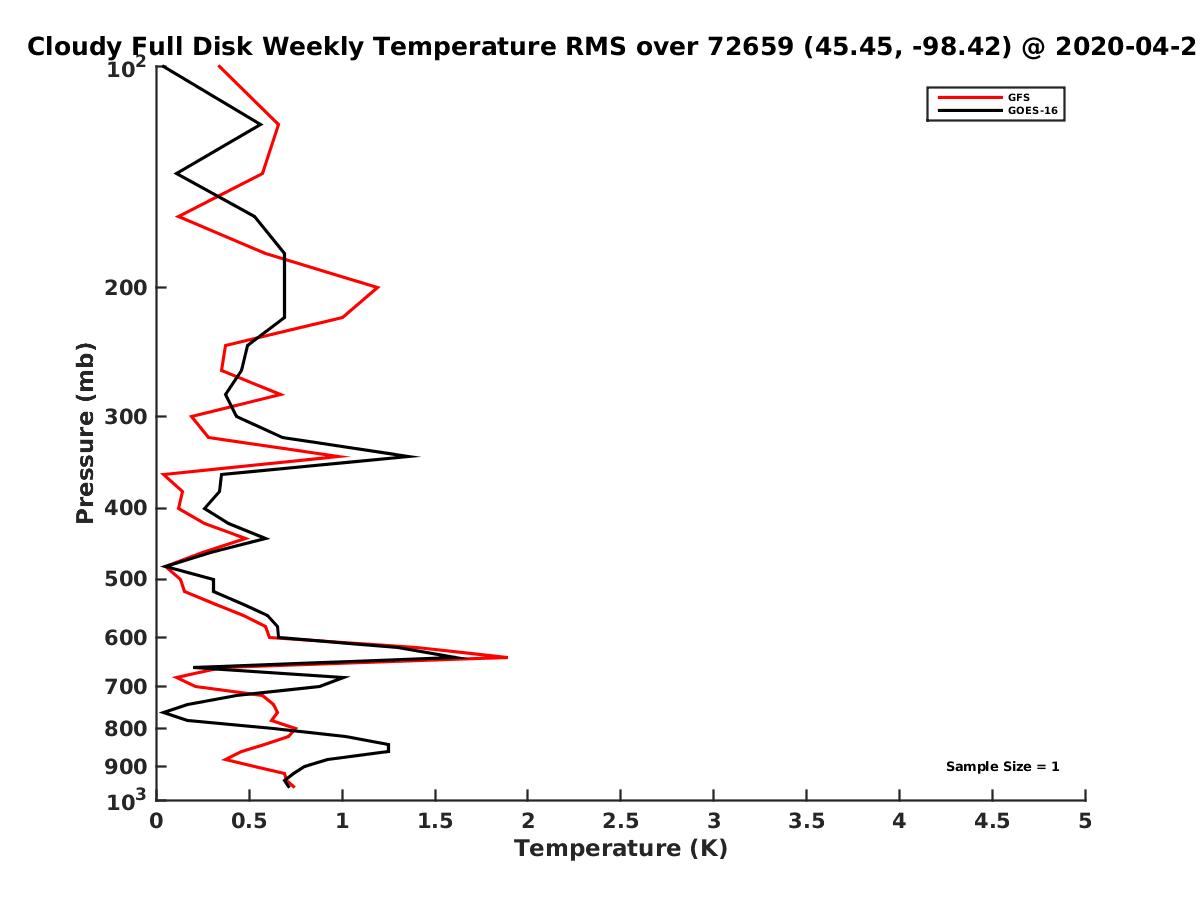 Cloudy Full Disk Weekly Temperature RMS over 72659 (45.45, -98.42) @ 2020-04-2

GFS
GOES-16

Pressure (mb)

$10^2$
200
300
400
500
600
700
800
900
$10^3$

Sample Size = 1

0
0.5
1
1.5
2
2.5
3
3.5
4
4.5
5

Temperature (K)